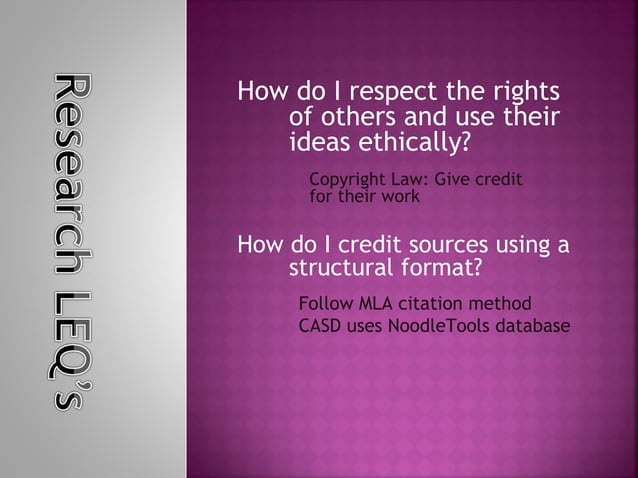 Research LEQ's

How do I respect the rights of others and use their ideas ethically?

Copyright Law: Give credit for their work

How do I credit sources using a structural format?

Follow MLA citation method
CASD uses NoodleTools database